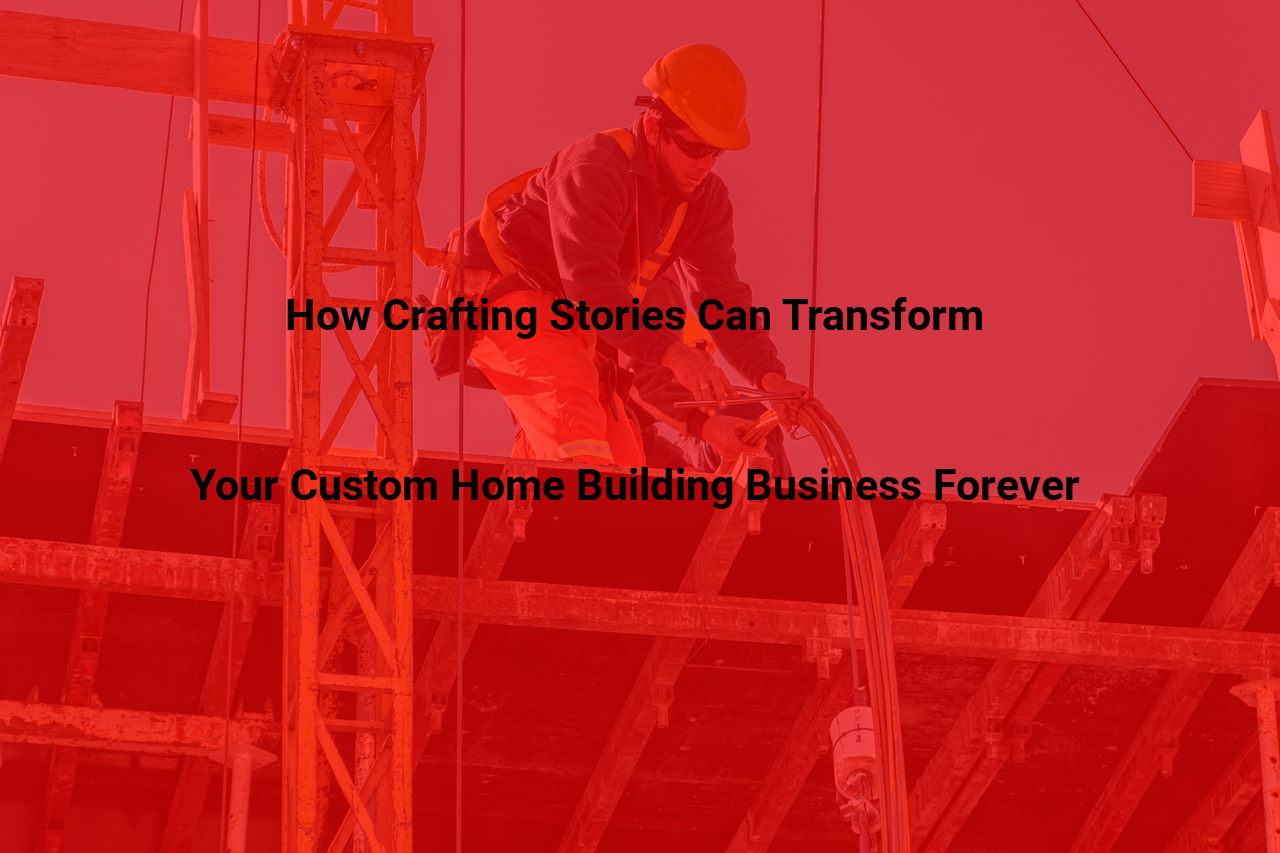 How Crafting Stories Can Transform

Your Custom Home Building Business Forever